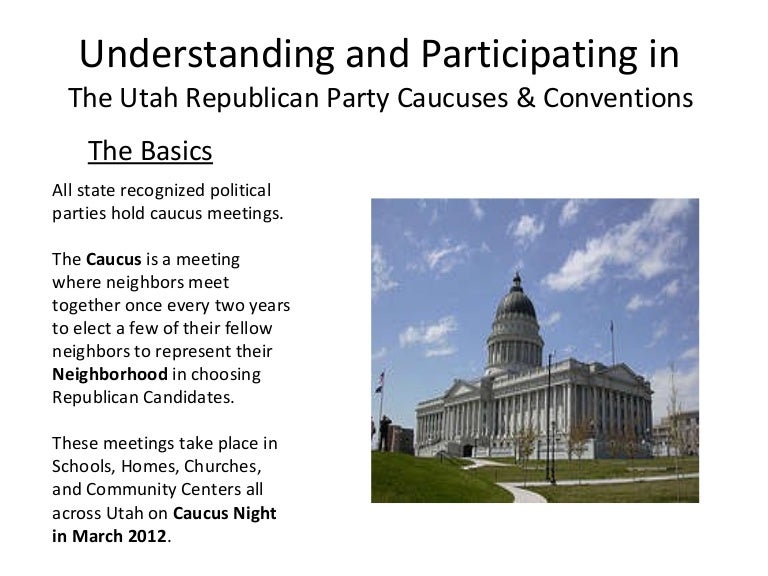 Understanding and Participating in
The Utah Republican Party Caucuses & Conventions

The Basics

All state recognized political parties hold caucus meetings.

The Caucus is a meeting where neighbors meet together once every two years to elect a few of their fellow neighbors to represent their Neighborhood in choosing Republican Candidates.

These meetings take place in Schools, Homes, Churches, and Community Centers all across Utah on Caucus Night in March 2012.